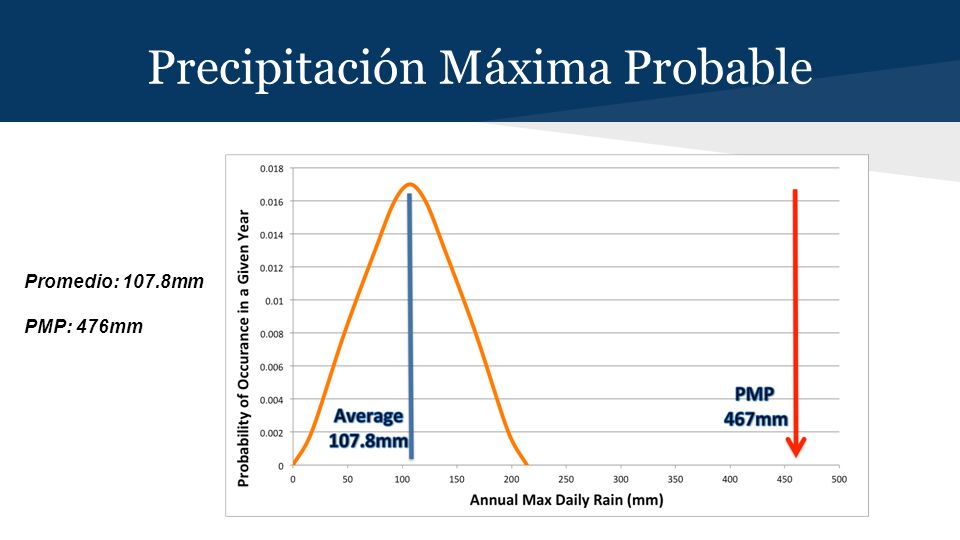 Precipitación Máxima Probable

Promedio: 107.8mm

PMP: 476mm

Probability of Occurance in a Given Year

0.018
0.016
0.014
0.012
0.01
0.008
0.006
0.004
0.002
0

Average
107.8mm

PMP
467mm

0 50 100 150 200 250 300 350 400 450 500

Annual Max Daily Rain (mm)